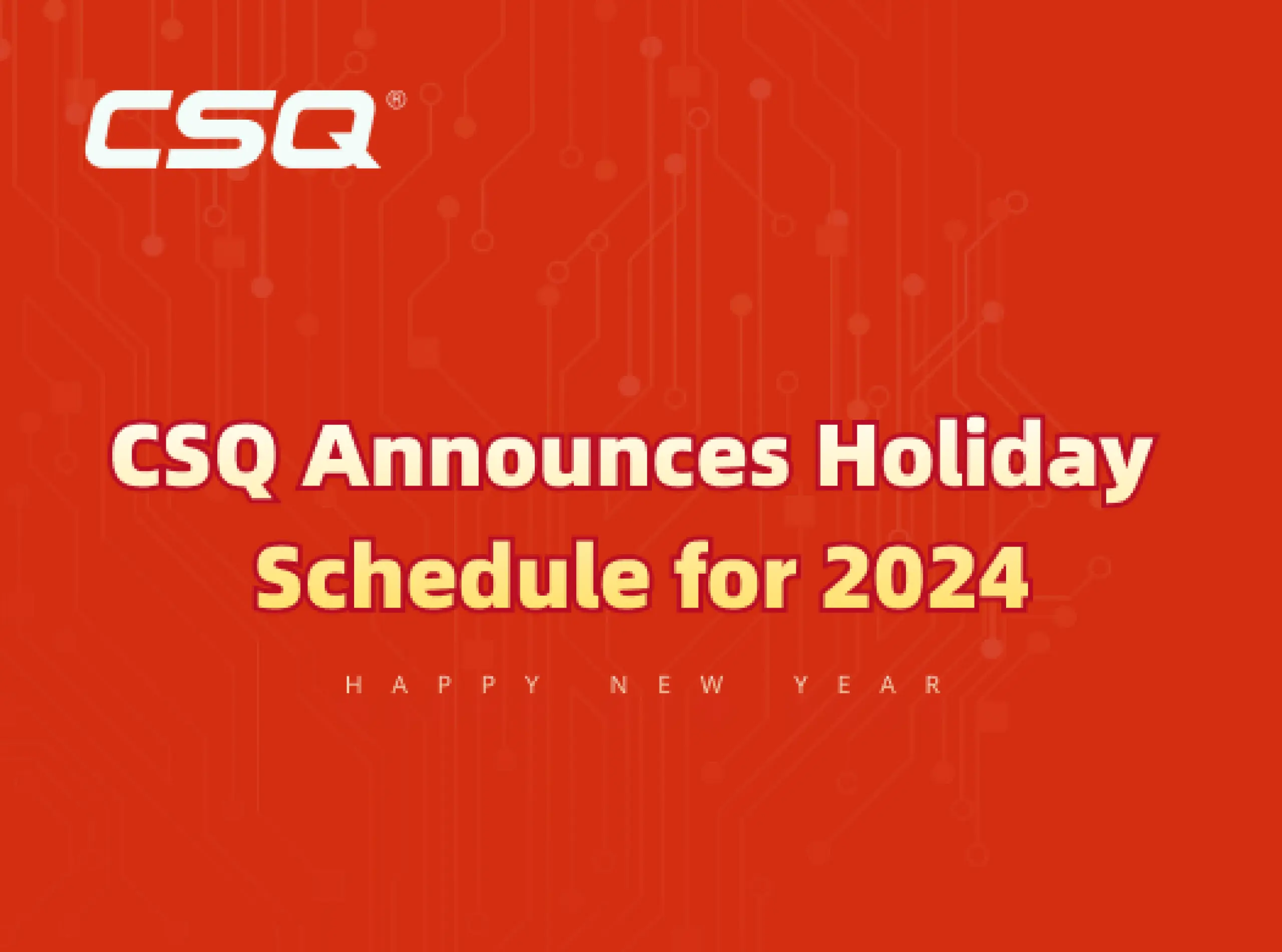 CSQ®

CSQ Announces Holiday Schedule for 2024

HAPPY NEW YEAR